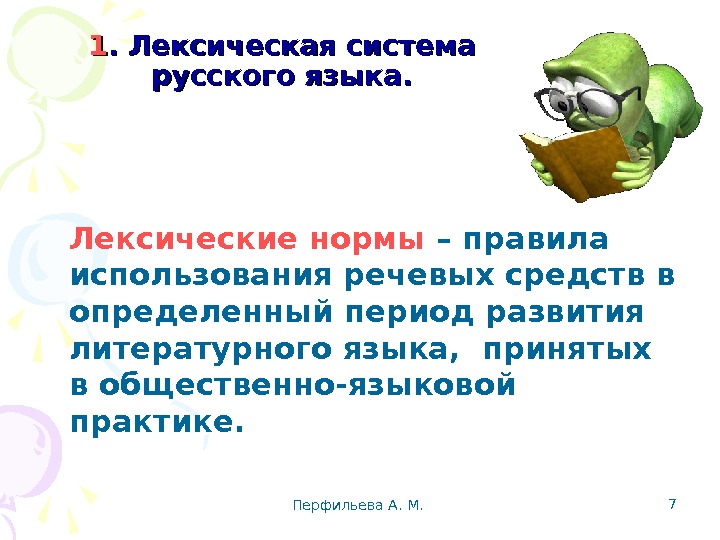 1. Лексическая система русского языка.

Лексические нормы – правила использования речевых средств в определенный период развития литературного языка, принятых в общественно-языковой практике.

Перфильева А. М.

7